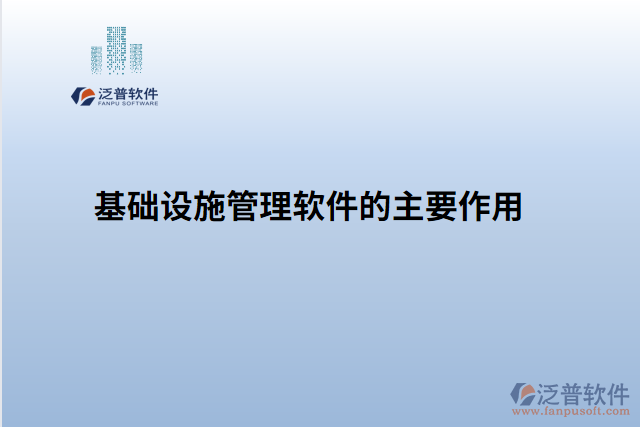 泛普软件
FANPU SOFTWARE

基础设施管理软件的主要作用

泛普软件
www.fanpusoft.com